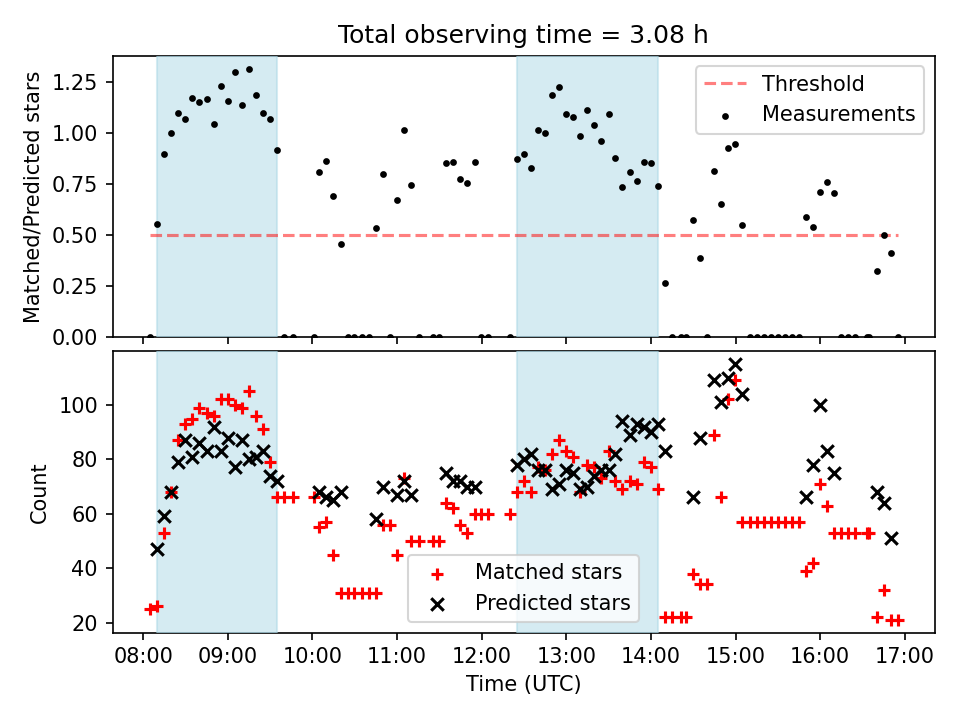 Total observing time = 3.08 h

Matched/Predicted stars

1.25
1.00
0.75
0.50
0.25
0.00

Threshold
Measurements

Count

100
80
60
40
20

Matched stars
Predicted stars

08:00 09:00 10:00 11:00 12:00 13:00 14:00 15:00 16:00 17:00

Time (UTC)